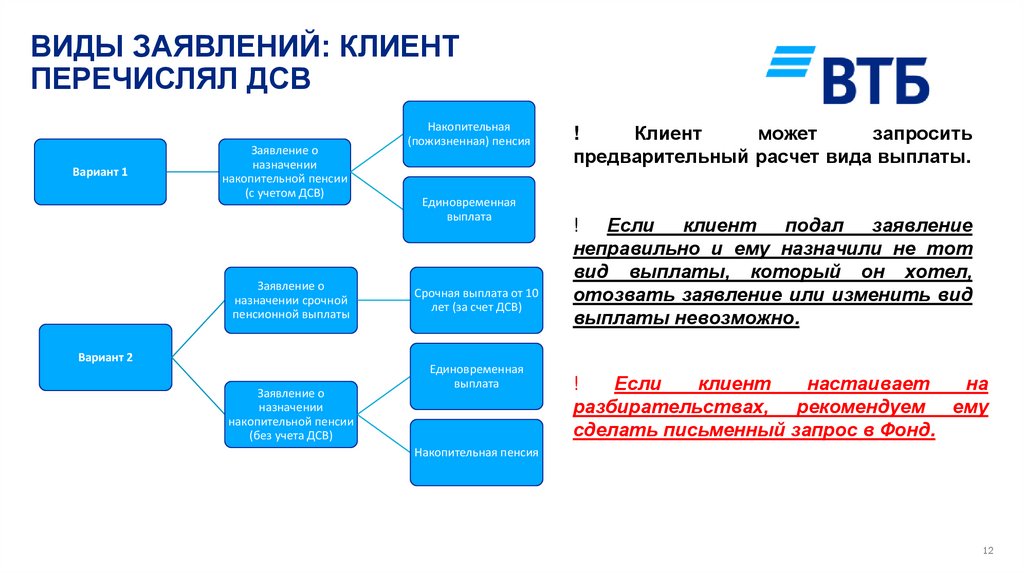 ВИДЫ ЗАЯВЛЕНИЙ: КЛИЕНТ ПЕРЕЧИСЛЯЛ ДСВ

ВТБ

Вариант 1

Заявление о назначении накопительной пенсии (с учетом ДСВ)

Накопительная (пожизненная) пенсия

Единовременная выплата

Вариант 2

Заявление о назначении срочной пенсионной выплаты

Срочная выплата от 10 лет (за счет ДСВ)

Заявление о назначении накопительной пенсии (без учета ДСВ)

Единовременная выплата

Накопительная пенсия

! Клиент может запросить предварительный расчет вида выплаты.

! Если клиент подал заявление неправильно и ему назначили не тот вид выплаты, который он хотел, отозвать заявление или изменить вид выплаты невозможно.

! Если клиент настаивает на разбирательствах, рекомендуем ему сделать письменный запрос в Фонд.

12